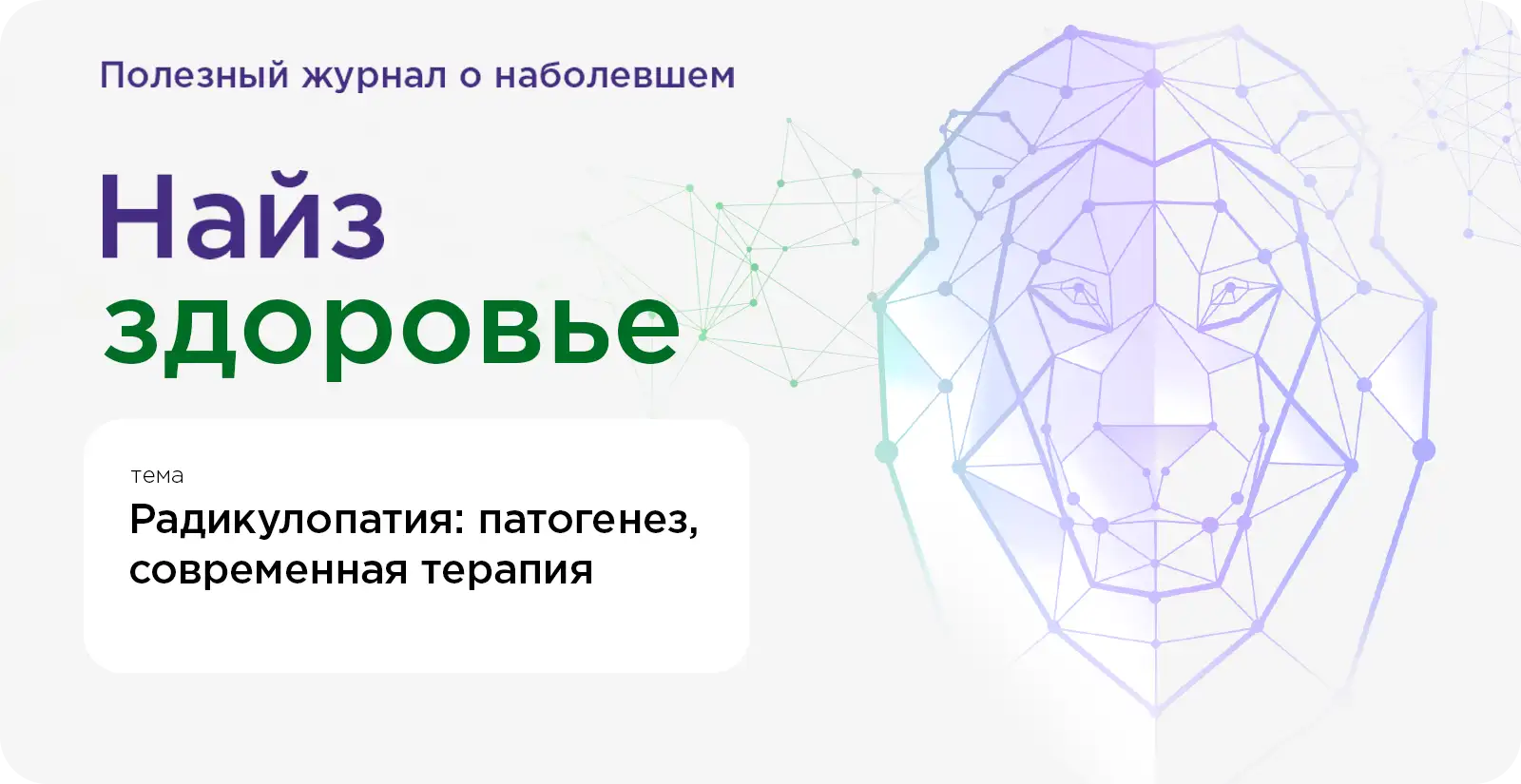 Полезный журнал о наболевшем

Найз здоровье

тема

Радикулопатия: патогенез, современная терапия